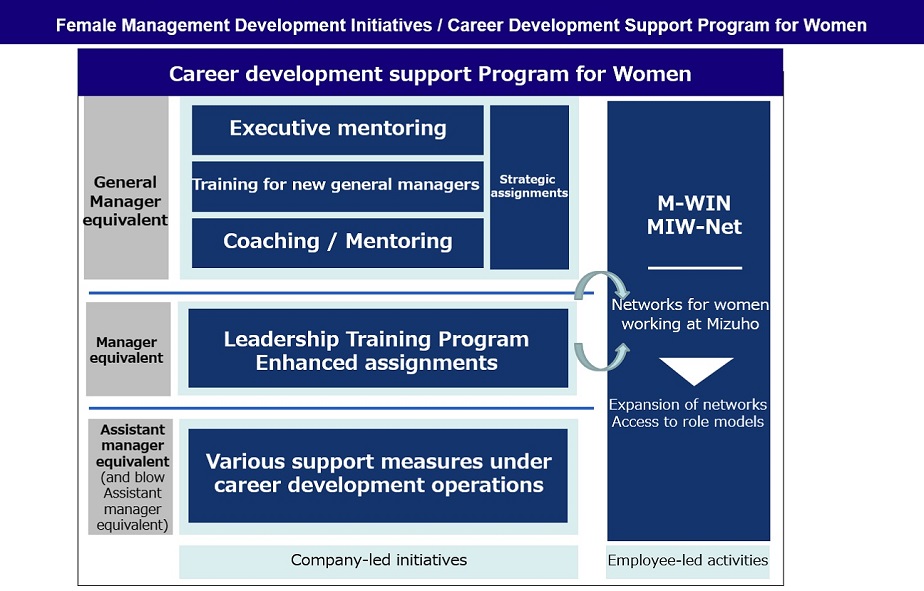 Female Management Development Initiatives / Career Development Support Program for Women

Career development support Program for Women

General Manager equivalent

Executive mentoring

Training for new general managers

Coaching / Mentoring

Strategic assignments

Manager equivalent

Leadership Training Program
Enhanced assignments

Assistant manager equivalent (and blow Assistant manager equivalent)

Various support measures under career development operations

Company-led initiatives

M-WIN
MIW-Net

Networks for women working at Mizuho

Expansion of networks
Access to role models

Employee-led activities